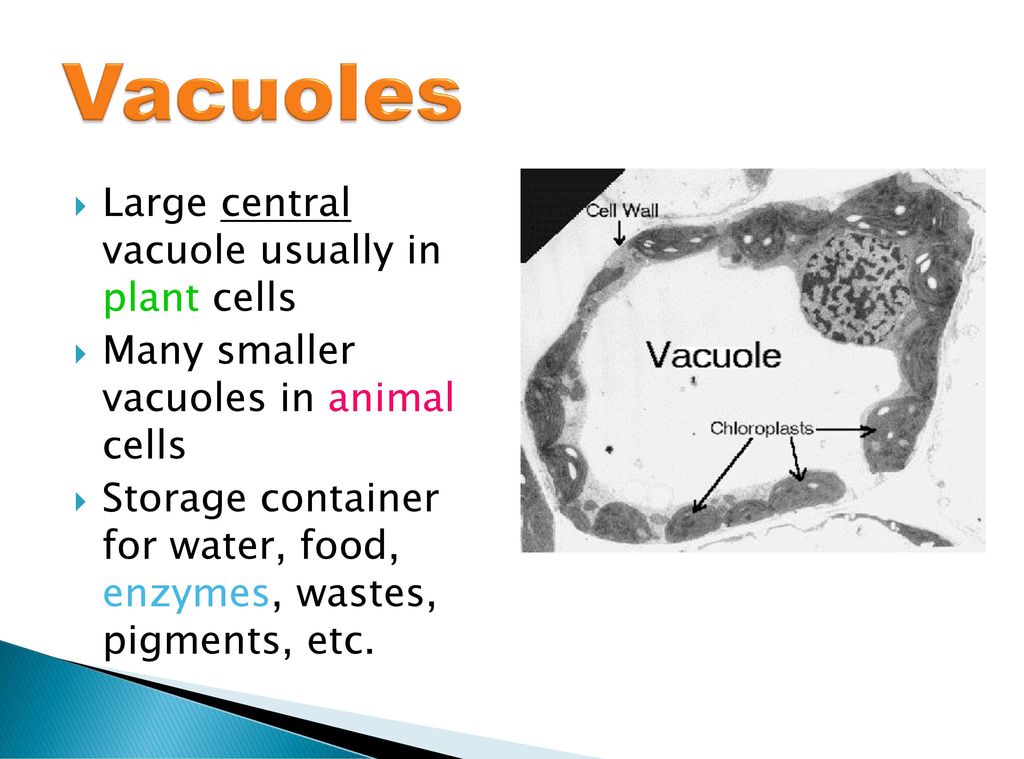 Vacuoles

Large central vacuole usually in plant cells

Many smaller vacuoles in animal cells

Storage container for water, food, enzymes, wastes, pigments, etc.

Cell Wall

Vacuole

Chloroplasts